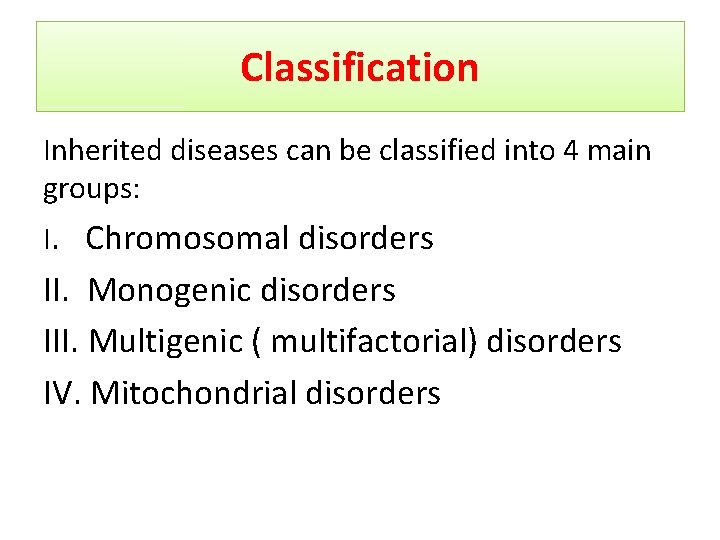 Classification

Inherited diseases can be classified into 4 main groups:

I. Chromosomal disorders

II. Monogenic disorders

III. Multigenic ( multifactorial) disorders

IV. Mitochondrial disorders